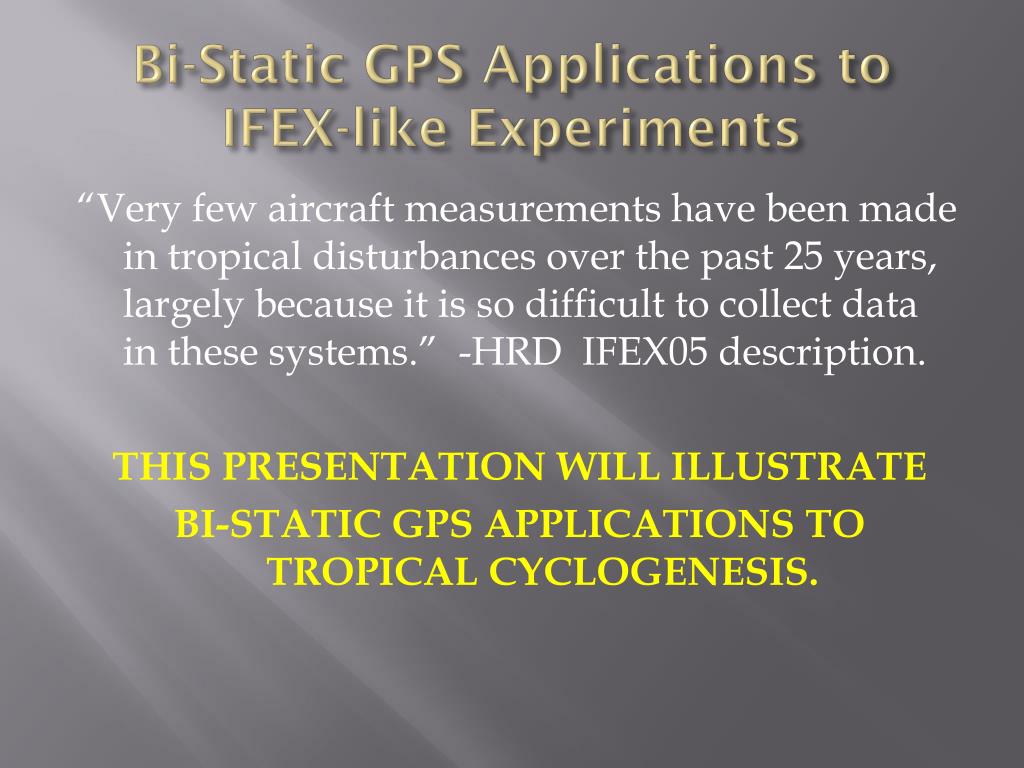 Bi-Static GPS Applications to IFEX-like Experiments

“Very few aircraft measurements have been made in tropical disturbances over the past 25 years, largely because it is so difficult to collect data in these systems.” -HRD IFEX05 description.

THIS PRESENTATION WILL ILLUSTRATE BI-STATIC GPS APPLICATIONS TO TROPICAL CYCLOGENESIS.